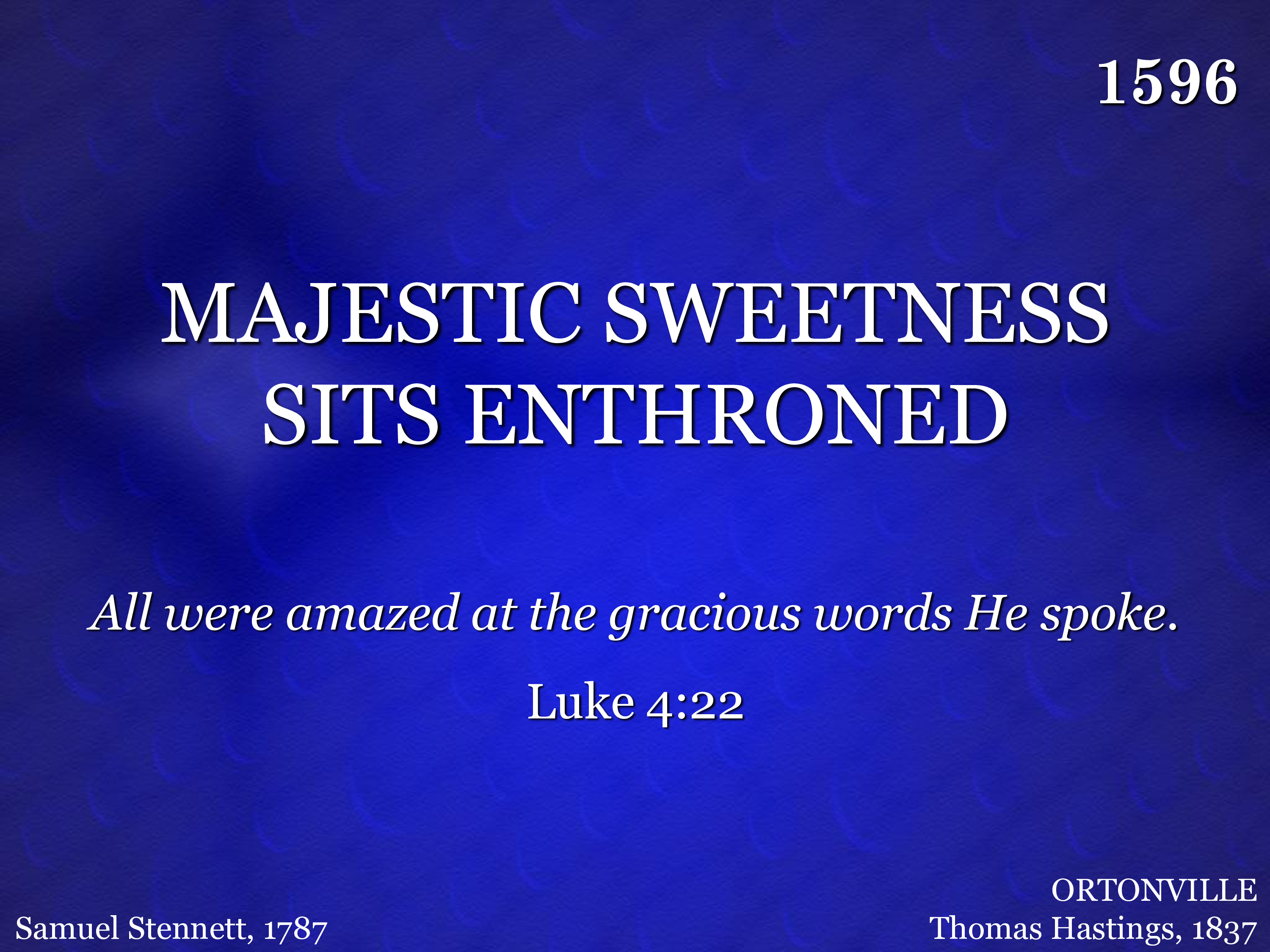 1596

MAJESTIC SWEETNESS SITS ENTHRONED

All were amazed at the gracious words He spoke.

Luke 4:22

Samuel Stennett, 1787

ORTONVILLE
Thomas Hastings, 1837